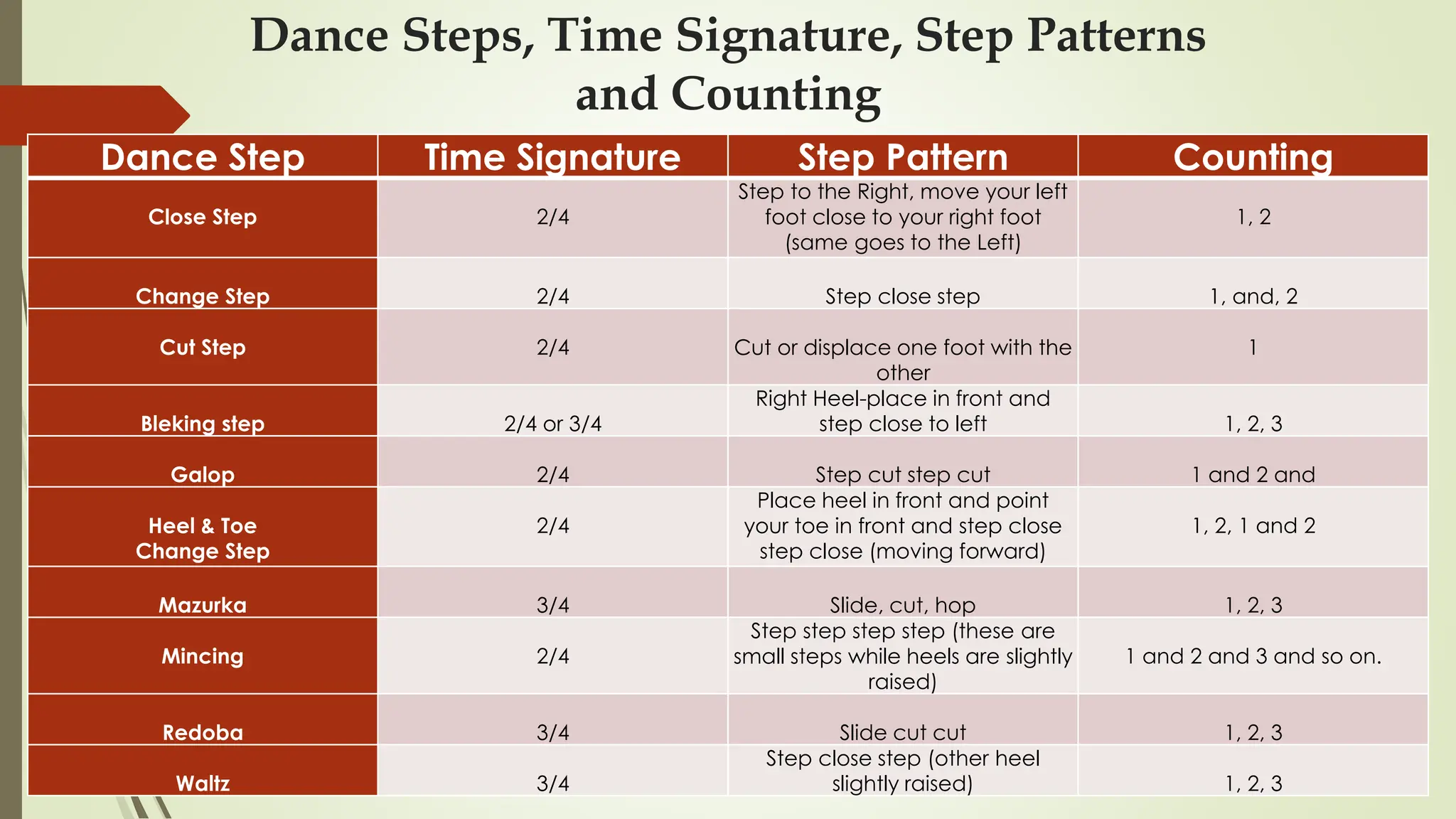 Dance Steps, Time Signature, Step Patterns and Counting

| Dance Step | Time Signature | Step Pattern | Counting |
|---|---|---|---|
| Close Step | 2/4 | Step to the Right, move your left foot close to your right foot (same goes to the Left) | 1, 2 |
| Change Step | 2/4 | Step close step | 1, and, 2 |
| Cut Step | 2/4 | Cut or displace one foot with the other | 1 |
| Bleking step | 2/4 or 3/4 | Right Heel-place in front and step close to left | 1, 2, 3 |
| Galop | 2/4 | Step cut step cut | 1 and 2 and |
| Heel & Toe Change Step | 2/4 | Place heel in front and point your toe in front and step close step close (moving forward) | 1, 2, 1 and 2 |
| Mazurka | 3/4 | Slide, cut, hop | 1, 2, 3 |
| Mincing | 2/4 | Step step step step (these are small steps while heels are slightly raised) | 1 and 2 and 3 and so on. |
| Redoba | 3/4 | Slide cut cut | 1, 2, 3 |
| Waltz | 3/4 | Step close step (other heel slightly raised) | 1, 2, 3 |